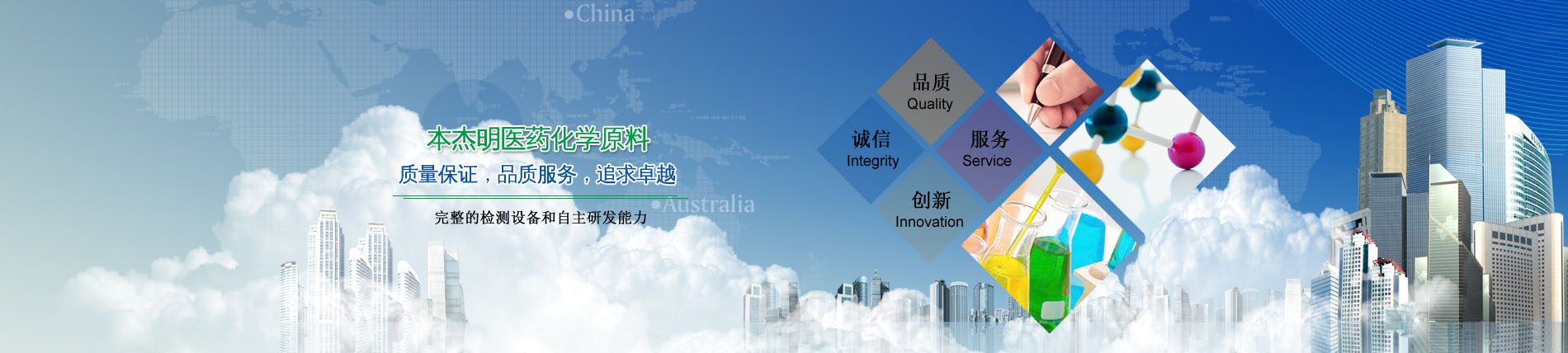 •China

本杰明医药化学原料

质量保证，品质服务，追求卓越

•Australia

完整的检测设备和自主研发能力

品质
Quality

诚信
Integrity

服务
Service

创新
Innovation